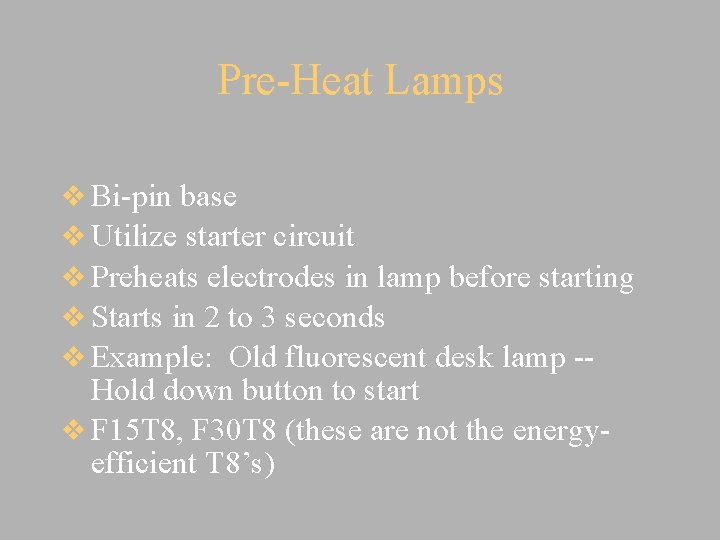 Pre-Heat Lamps

❖ Bi-pin base
❖ Utilize starter circuit
❖ Preheats electrodes in lamp before starting
❖ Starts in 2 to 3 seconds
❖ Example: Old fluorescent desk lamp -- Hold down button to start
❖ F15T8, F30T8 (these are not the energy-efficient T8's)